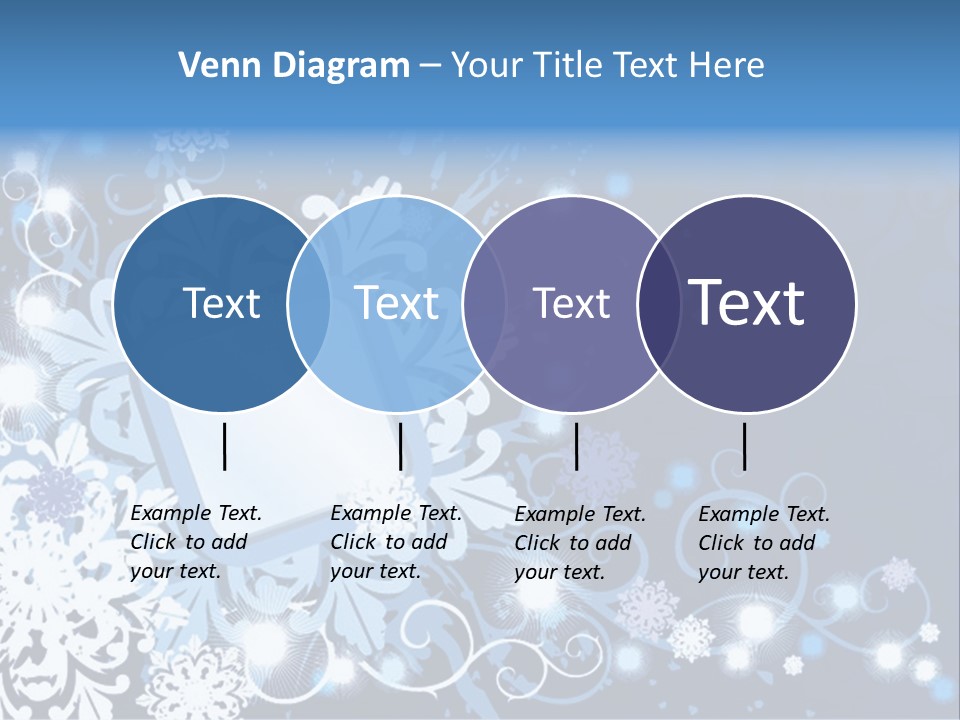 Venn Diagram – Your Title Text Here

Text

Text

Text

Text

Example Text. Click to add your text.

Example Text. Click to add your text.

Example Text. Click to add your text.

Example Text. Click to add your text.